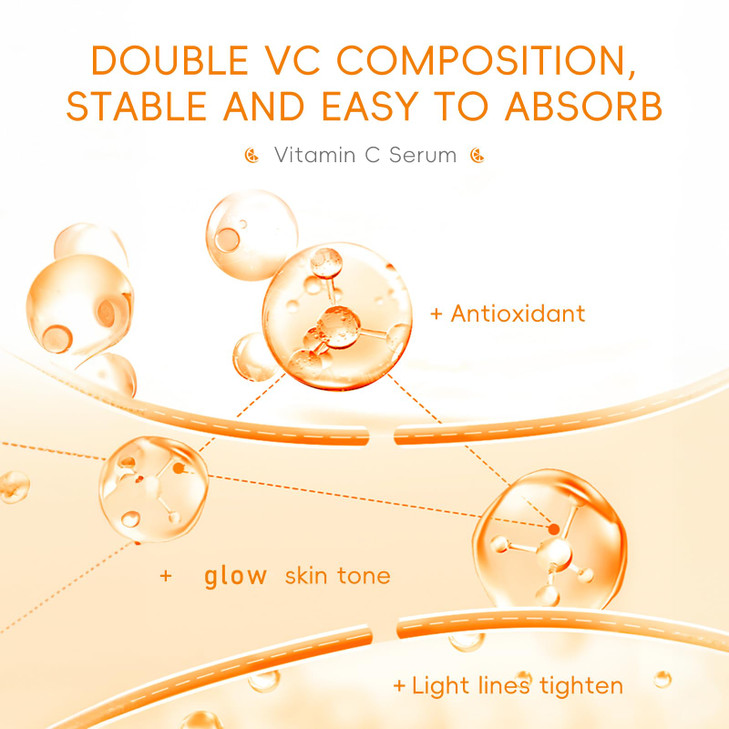 DOUBLE VC COMPOSITION, STABLE AND EASY TO ABSORB

Vitamin C Serum

+ Antioxidant

+ glow skin tone

+ Light lines tighten